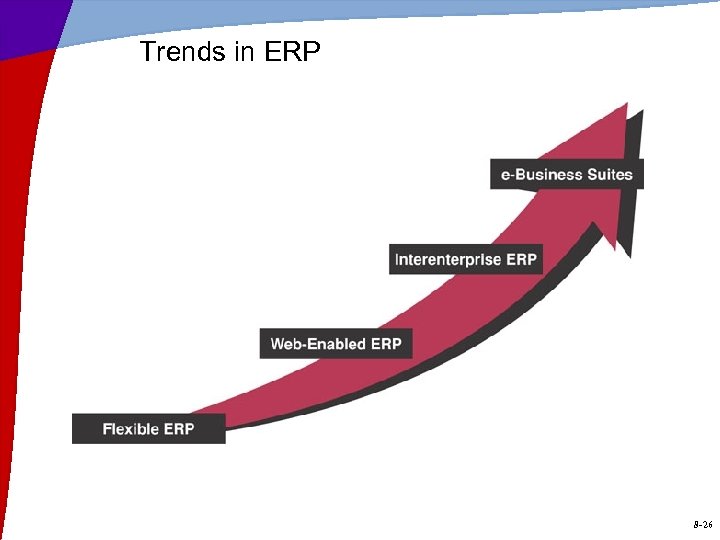 Trends in ERP

e-Business Suites

Interenterprise ERP

Web-Enabled ERP

Flexible ERP

8-26